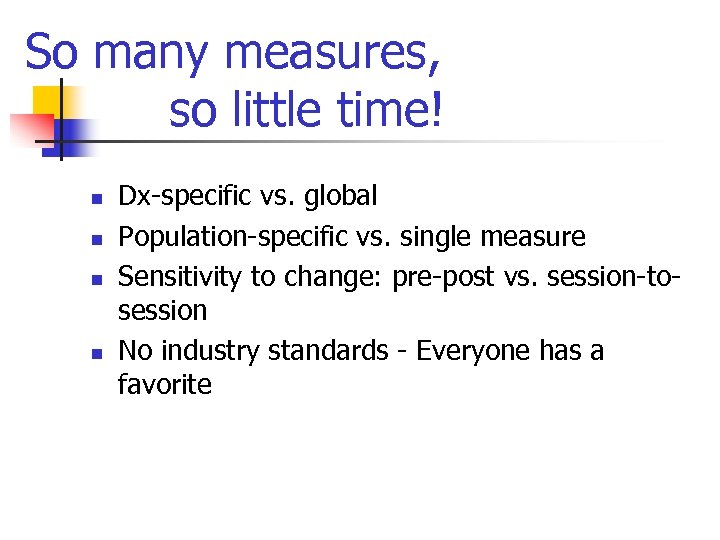 So many measures,
so little time!

- Dx-specific vs. global
- Population-specific vs. single measure
- Sensitivity to change: pre-post vs. session-to-session
- No industry standards - Everyone has a favorite